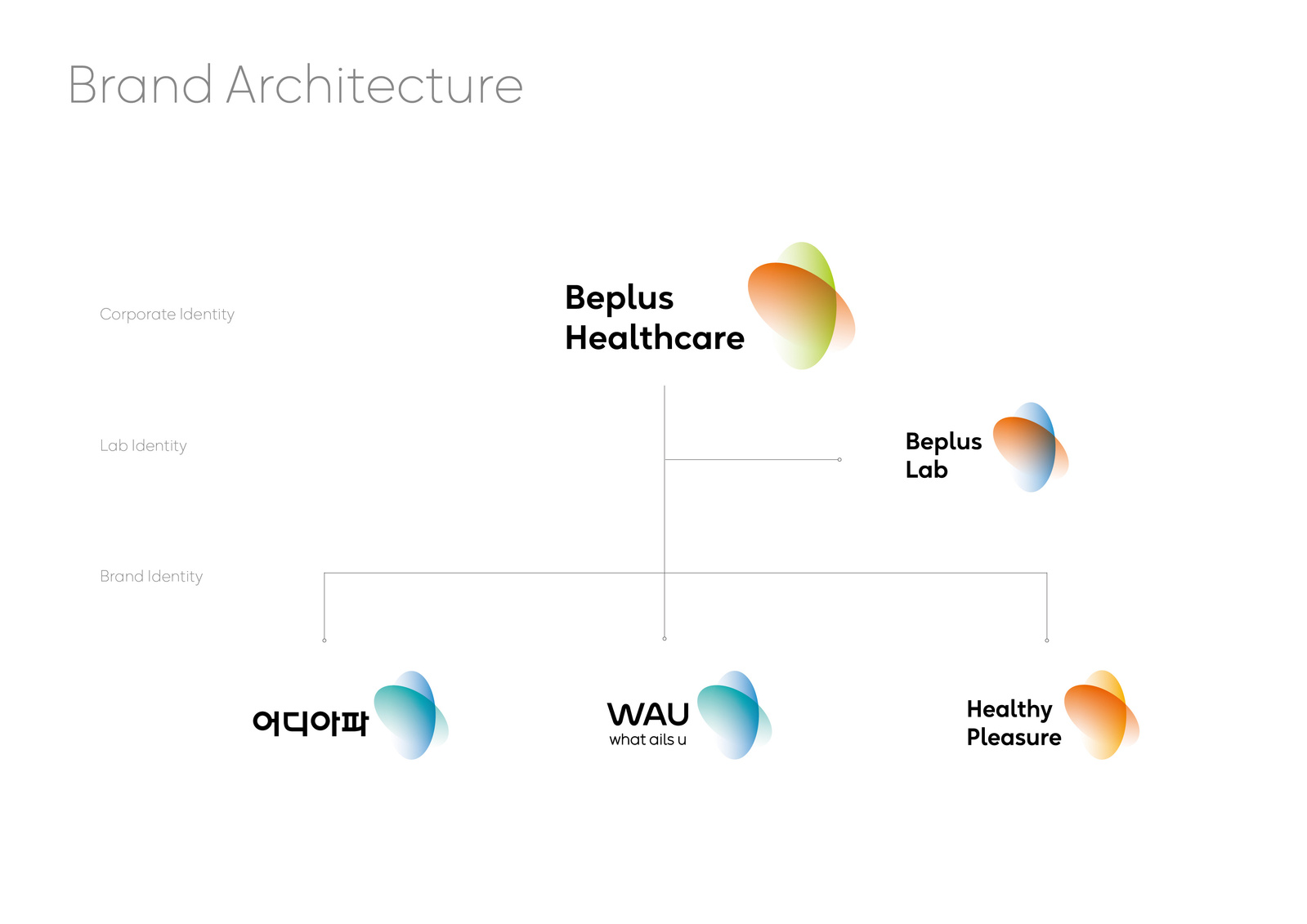 Brand Architecture

Corporate Identity

Beplus Healthcare

Lab Identity

Beplus Lab

Brand Identity

어디아파

WAU
what ails u

Healthy Pleasure